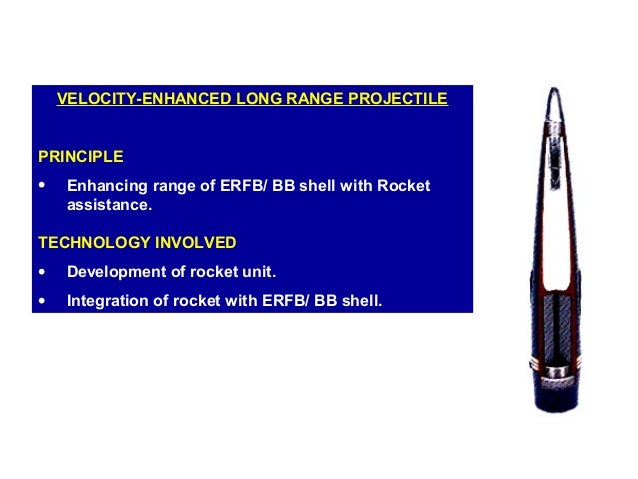 VELOCITY-ENHANCED LONG RANGE PROJECTILE

PRINCIPLE

• Enhancing range of ERFB/ BB shell with Rocket assistance.

TECHNOLOGY INVOLVED

• Development of rocket unit.

• Integration of rocket with ERFB/ BB shell.